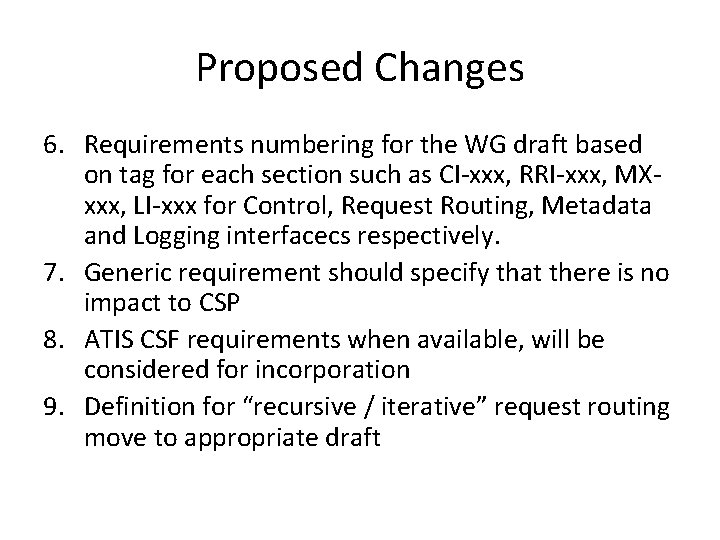 Proposed Changes

6. Requirements numbering for the WG draft based on tag for each section such as CI-xxx, RRI-xxx, MX-xxx, LI-xxx for Control, Request Routing, Metadata and Logging interfacecs respectively.
7. Generic requirement should specify that there is no impact to CSP
8. ATIS CSF requirements when available, will be considered for incorporation
9. Definition for “recursive / iterative” request routing move to appropriate draft